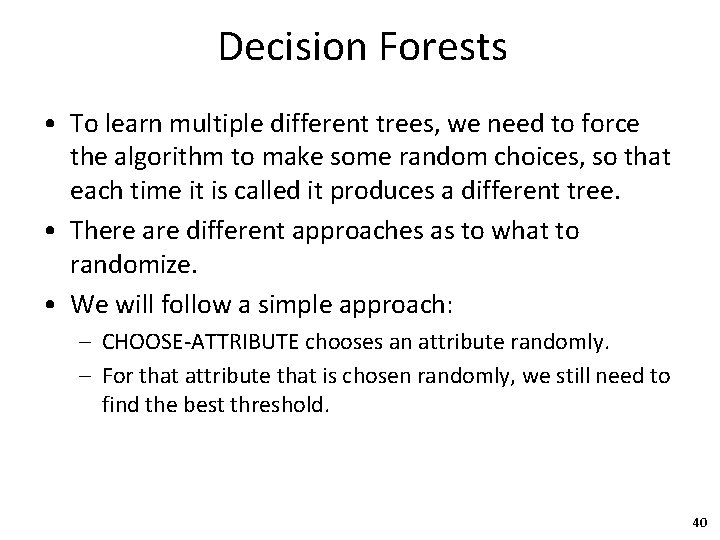 Decision Forests

• To learn multiple different trees, we need to force the algorithm to make some random choices, so that each time it is called it produces a different tree.

• There are different approaches as to what to randomize.

• We will follow a simple approach:

– CHOOSE-ATTRIBUTE chooses an attribute randomly.

– For that attribute that is chosen randomly, we still need to find the best threshold.

40